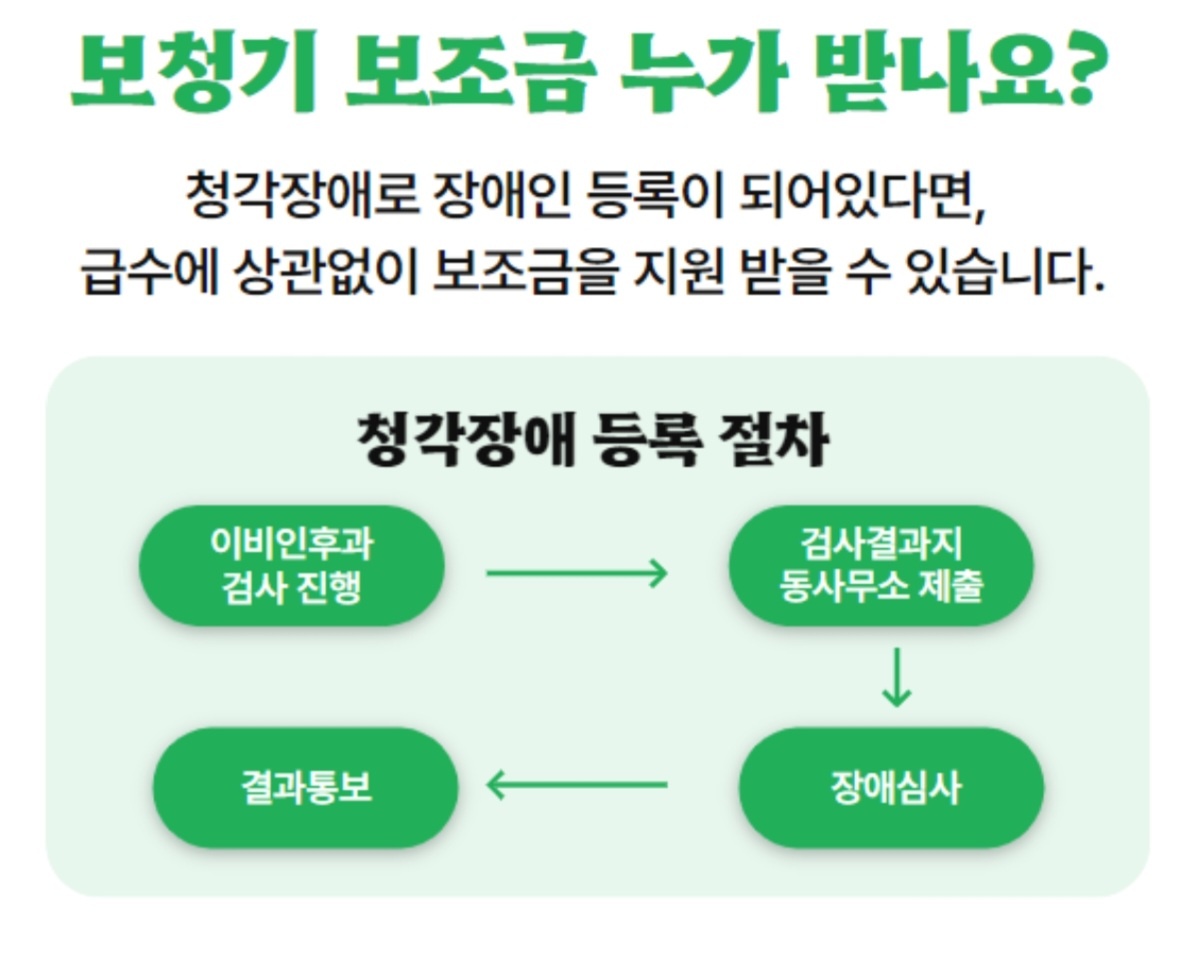 보청기 보조금 누가 받나요?

청각장애로 장애인 등록이 되어있다면,
급수에 상관없이 보조금을 지원 받을 수 있습니다.

청각장애 등록 절차

이비인후과
검사 진행

검사결과지
동사무소 제출

장애심사

결과통보